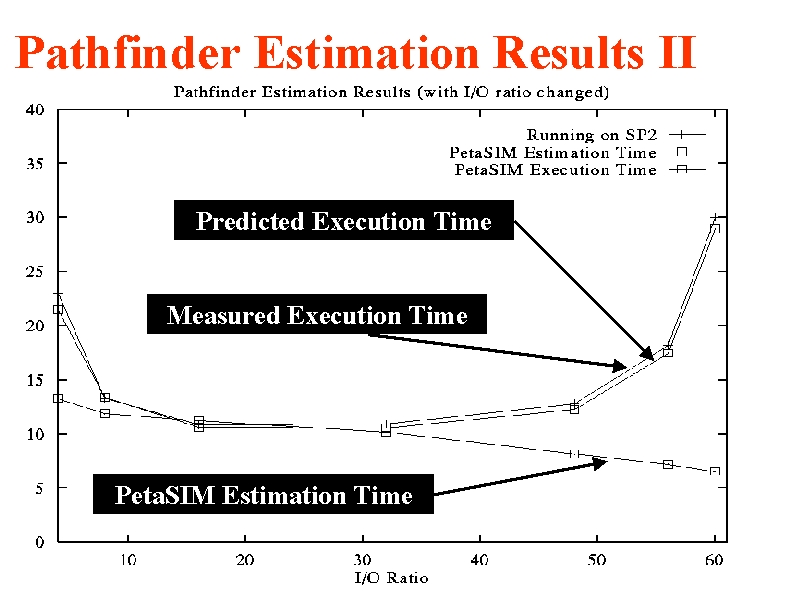 Pathfinder Estimation Results II

Pathfinder Estimation Results (with I/O ratio changed)

Running on SP2
PetaSIM Estimation Time
PetaSIM Execution Time

Predicted Execution Time

Measured Execution Time

PetaSIM Estimation Time

40
35
30
25
20
15
10
5
0

10 20 30 40 50 60
I/O Ratio